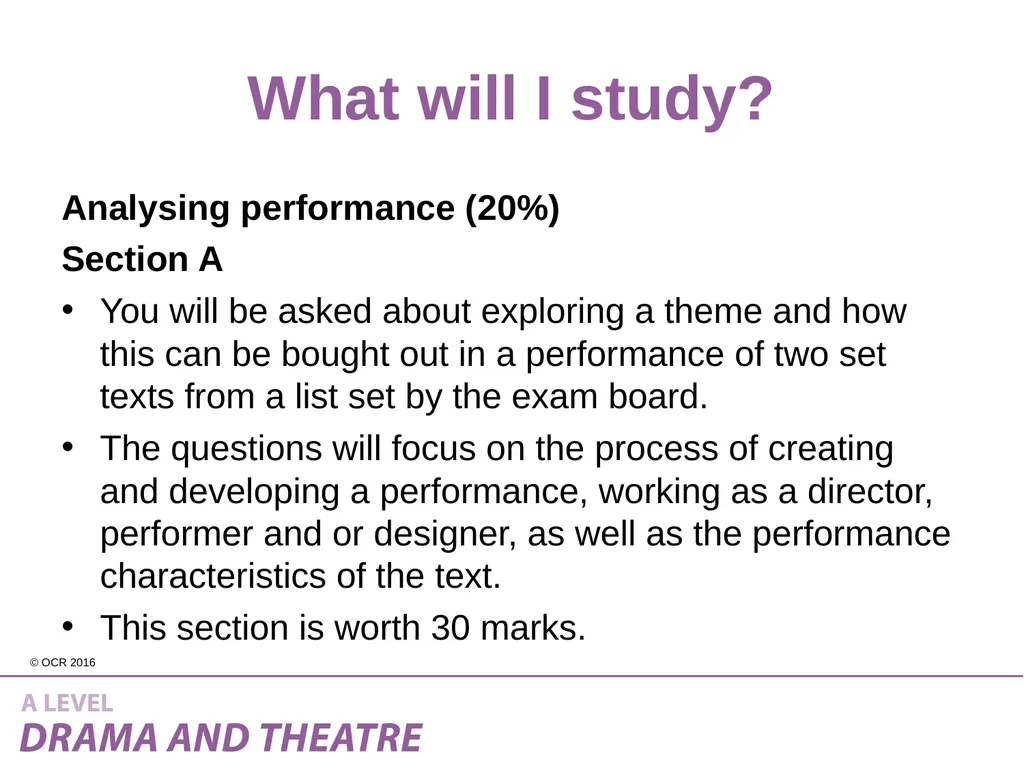 What will I study?

Analysing performance (20%)

Section A

• You will be asked about exploring a theme and how this can be bought out in a performance of two set texts from a list set by the exam board.

• The questions will focus on the process of creating and developing a performance, working as a director, performer and or designer, as well as the performance characteristics of the text.

• This section is worth 30 marks.

© OCR 2016

A LEVEL
DRAMA AND THEATRE